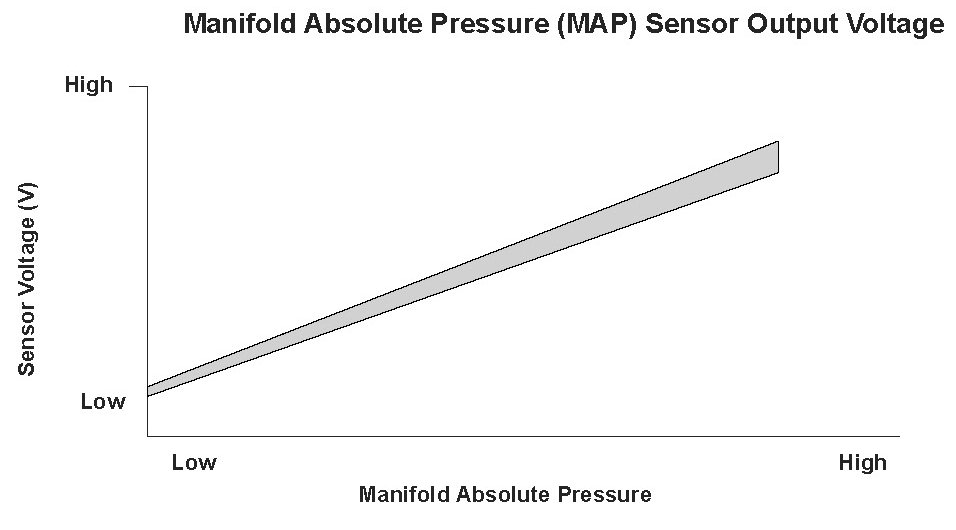 Manifold Absolute Pressure (MAP) Sensor Output Voltage

High

Sensor Voltage (V)

Low

Low

High

Manifold Absolute Pressure